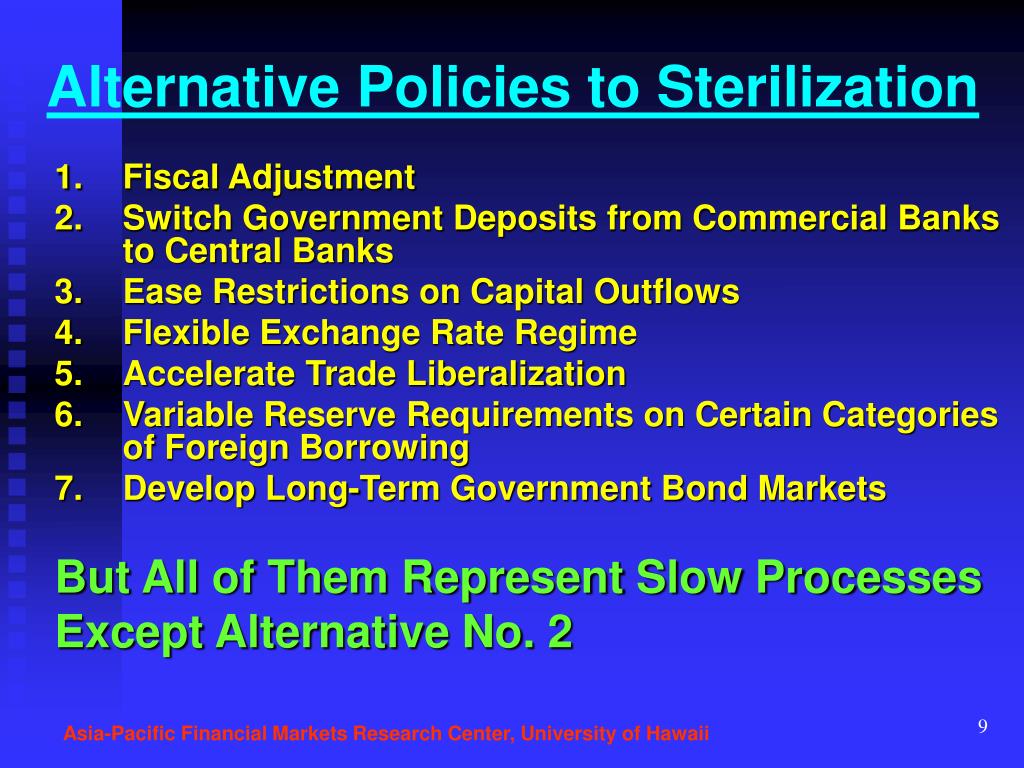 Alternative Policies to Sterilization

1. Fiscal Adjustment
2. Switch Government Deposits from Commercial Banks to Central Banks
3. Ease Restrictions on Capital Outflows
4. Flexible Exchange Rate Regime
5. Accelerate Trade Liberalization
6. Variable Reserve Requirements on Certain Categories of Foreign Borrowing
7. Develop Long-Term Government Bond Markets

But All of Them Represent Slow Processes Except Alternative No. 2

Asia-Pacific Financial Markets Research Center, University of Hawaii

9